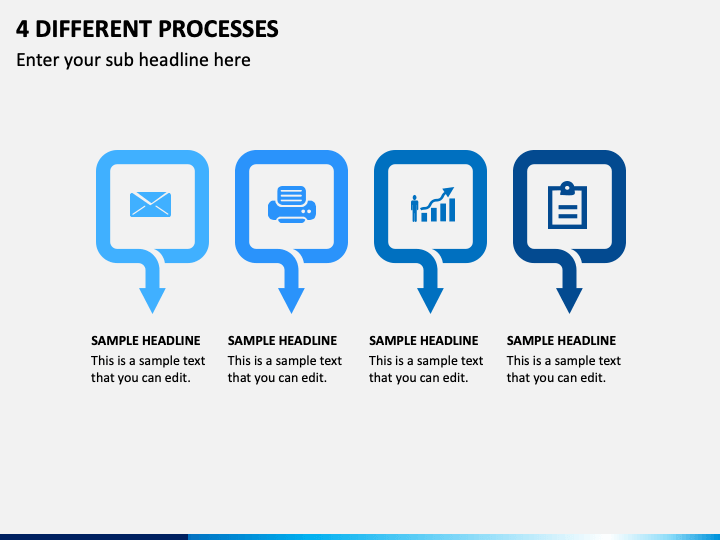 4 DIFFERENT PROCESSES

Enter your sub headline here

SAMPLE HEADLINE
This is a sample text that you can edit.

SAMPLE HEADLINE
This is a sample text that you can edit.

SAMPLE HEADLINE
This is a sample text that you can edit.

SAMPLE HEADLINE
This is a sample text that you can edit.